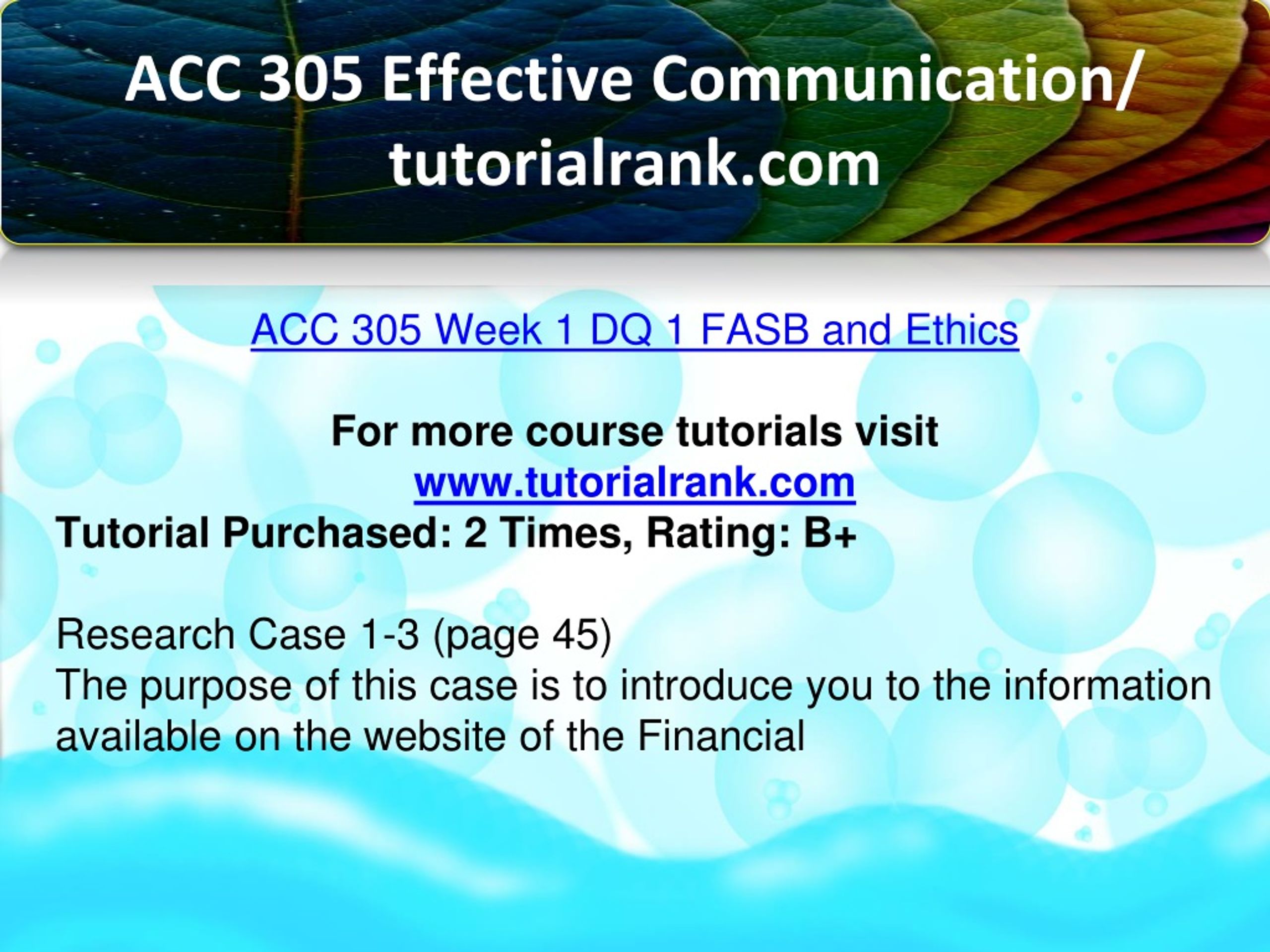 ACC 305 Effective Communication/ tutorialrank.com

ACC 305 Week 1 DQ 1 FASB and Ethics

For more course tutorials visit
www.tutorialrank.com
Tutorial Purchased: 2 Times, Rating: B+

Research Case 1-3 (page 45)
The purpose of this case is to introduce you to the information available on the website of the Financial